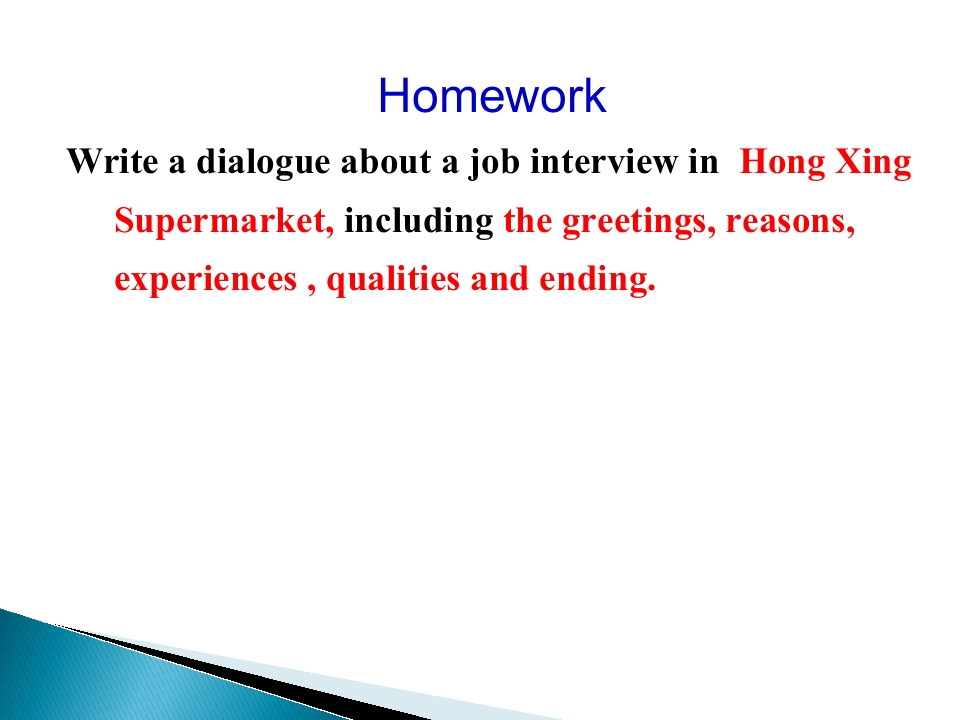 Homework

Write a dialogue about a job interview in Hong Xing Supermarket, including the greetings, reasons, experiences , qualities and ending.